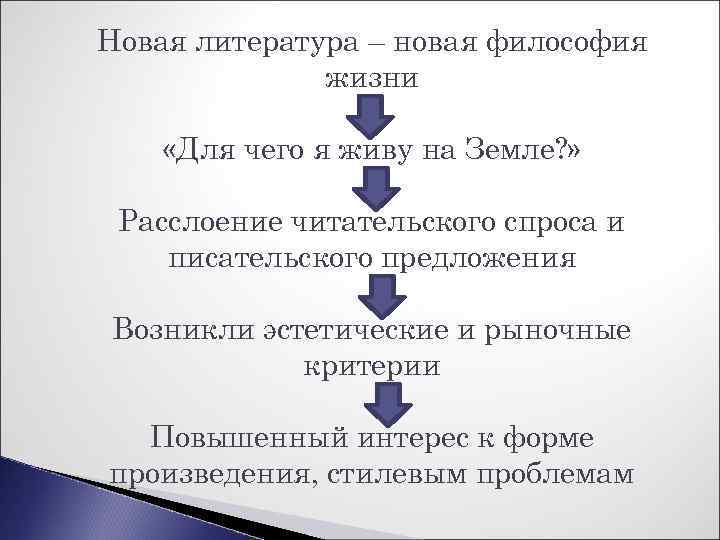 Новая литература – новая философия жизни

«Для чего я живу на Земле?»

Расслоение читательского спроса и писательского предложения

Возникли эстетические и рыночные критерии

Повышенный интерес к форме произведения, стилевым проблемам